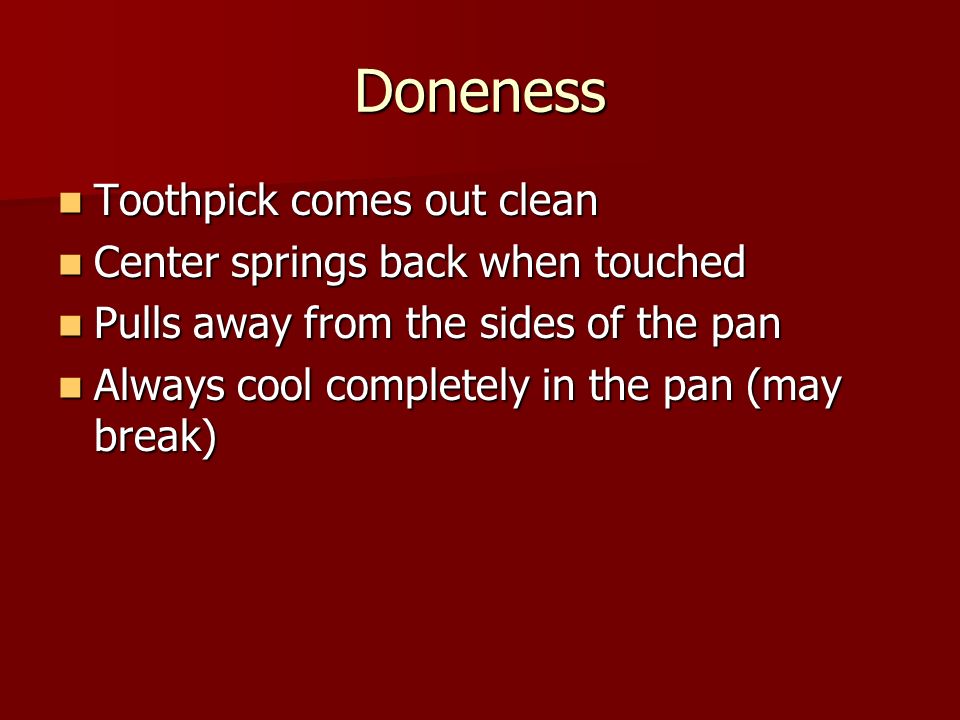 Doneness

- Toothpick comes out clean
- Center springs back when touched
- Pulls away from the sides of the pan
- Always cool completely in the pan (may break)